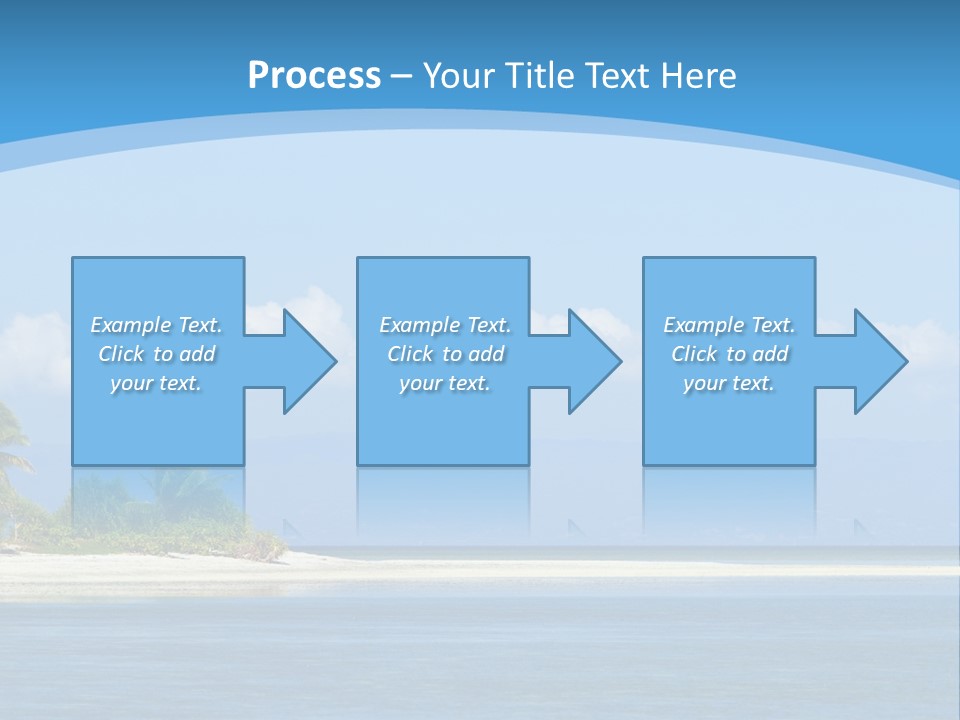 Process – Your Title Text Here

Example Text. Click to add your text.

Example Text. Click to add your text.

Example Text. Click to add your text.